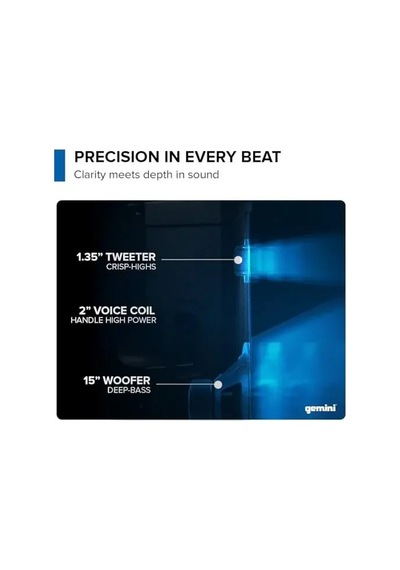 PRECISION IN EVERY BEAT
Clarity meets depth in sound

1.35" TWEETER
CRISP-HIGHS

2" VOICE COIL
HANDLE HIGH POWER

15" WOOFER
DEEP-BASS

gemini